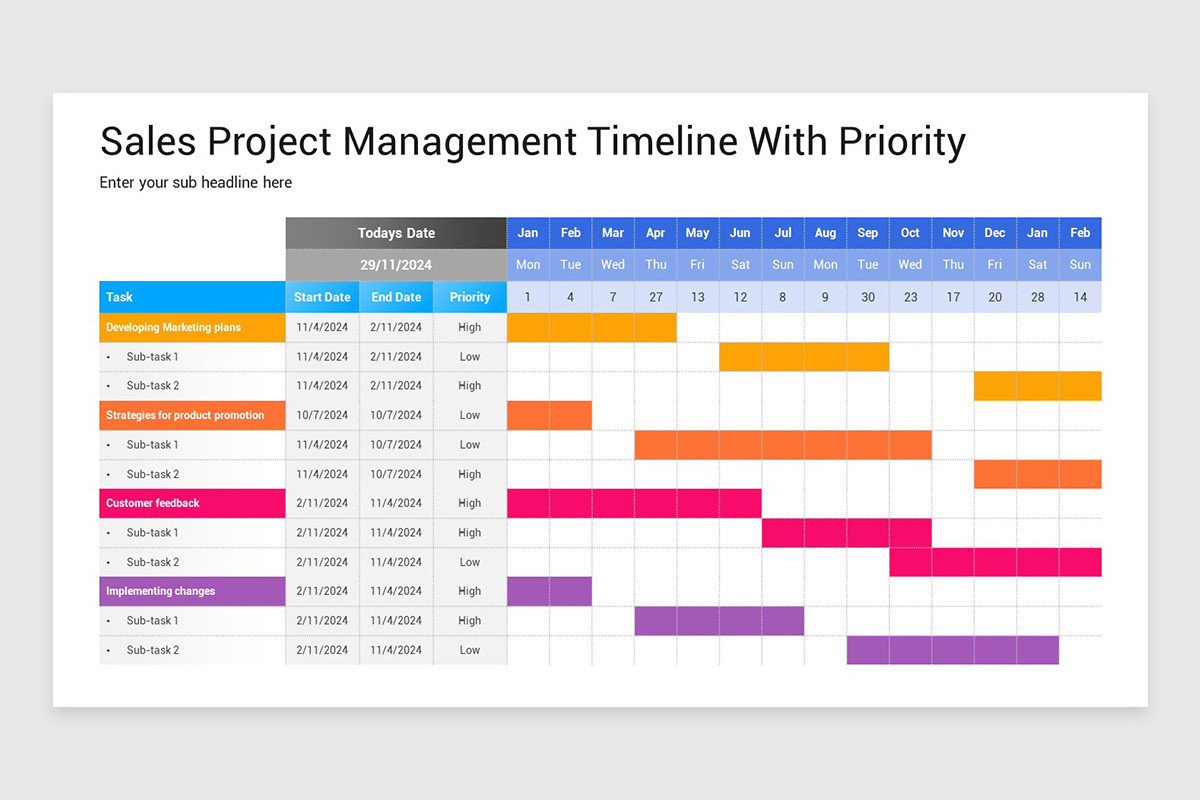 Sales Project Management Timeline With Priority

Enter your sub headline here

| | Todays Date | | | Jan | Feb | Mar | Apr | May | Jun | Jul | Aug | Sep | Oct | Nov | Dec | Jan | Feb |
|---|---|---|---|---|---|---|---|---|---|---|---|---|---|---|---|---|---|
| | 29/11/2024 | | | Mon | Tue | Wed | Thu | Fri | Sat | Sun | Mon | Tue | Wed | Thu | Fri | Sat | Sun |
| Task | Start Date | End Date | Priority | 1 | 4 | 7 | 27 | 13 | 12 | 8 | 9 | 30 | 23 | 17 | 20 | 28 | 14 |
| Developing Marketing plans | 11/4/2024 | 2/11/2024 | High | | | | | | | | | | | | | | |
| • Sub-task 1 | 11/4/2024 | 2/11/2024 | Low | | | | | | | | | | | | | | |
| • Sub-task 2 | 11/4/2024 | 2/11/2024 | High | | | | | | | | | | | | | | |
| Strategies for product promotion | 10/7/2024 | 10/7/2024 | Low | | | | | | | | | | | | | | |
| • Sub-task 1 | 11/4/2024 | 10/7/2024 | Low | | | | | | | | | | | | | | |
| • Sub-task 2 | 11/4/2024 | 10/7/2024 | High | | | | | | | | | | | | | | |
| Customer feedback | 2/11/2024 | 11/4/2024 | High | | | | | | | | | | | | | | |
| • Sub-task 1 | 2/11/2024 | 11/4/2024 | High | | | | | | | | | | | | | | |
| • Sub-task 2 | 2/11/2024 | 11/4/2024 | Low | | | | | | | | | | | | | | |
| Implementing changes | 2/11/2024 | 11/4/2024 | High | | | | | | | | | | | | | | |
| • Sub-task 1 | 2/11/2024 | 11/4/2024 | High | | | | | | | | | | | | | | |
| • Sub-task 2 | 2/11/2024 | 11/4/2024 | Low | | | | | | | | | | | | | | |